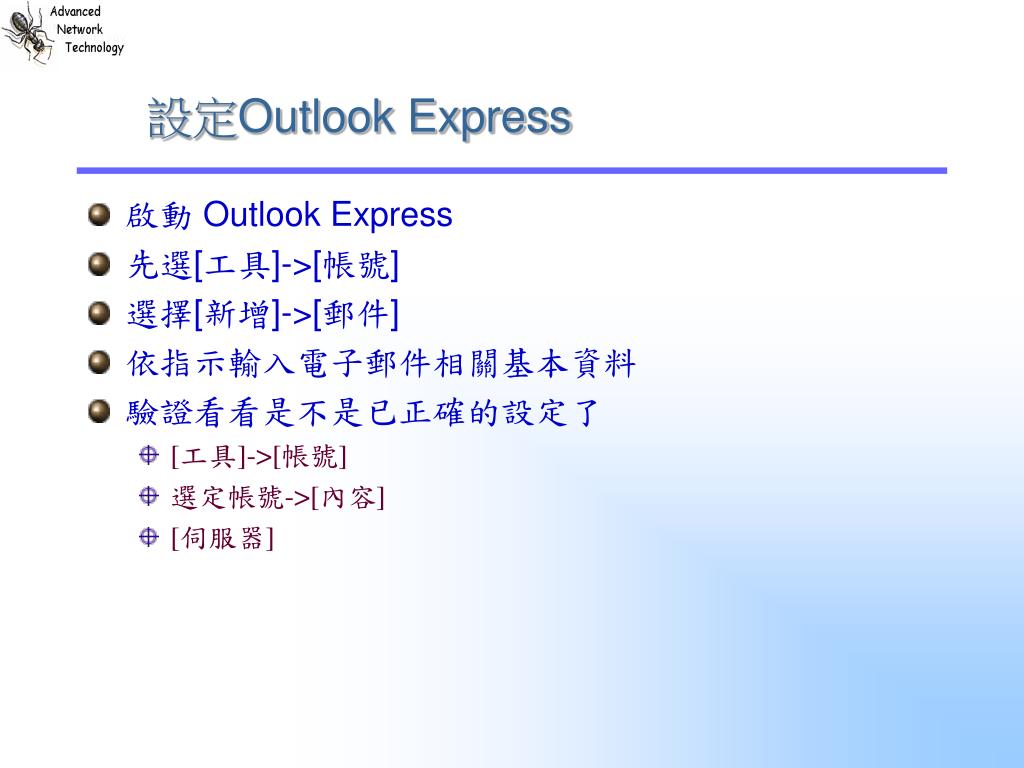 Advanced
Network
Technology

設定Outlook Express

啟動 Outlook Express
先選[工具]->[帳號]
選擇[新增]->[郵件]
依指示輸入電子郵件相關基本資料
驗證看看是不是已正確的設定了
[工具]->[帳號]
選定帳號->[內容]
[伺服器]